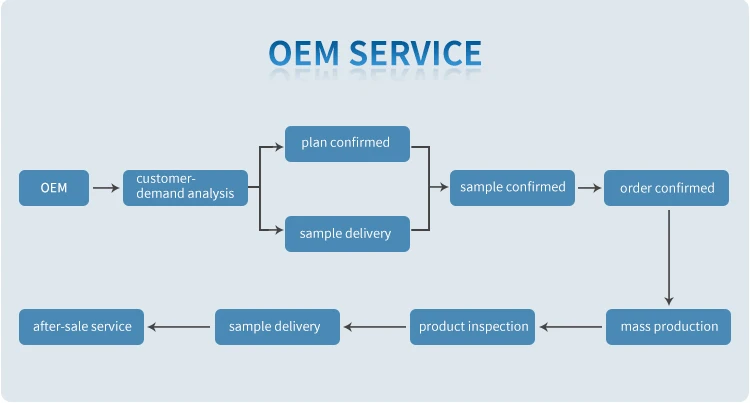 OEM SERVICE

OEM

customer-demand analysis

plan confirmed

sample delivery

sample confirmed

order confirmed

mass production

product inspection

sample delivery

after-sale service